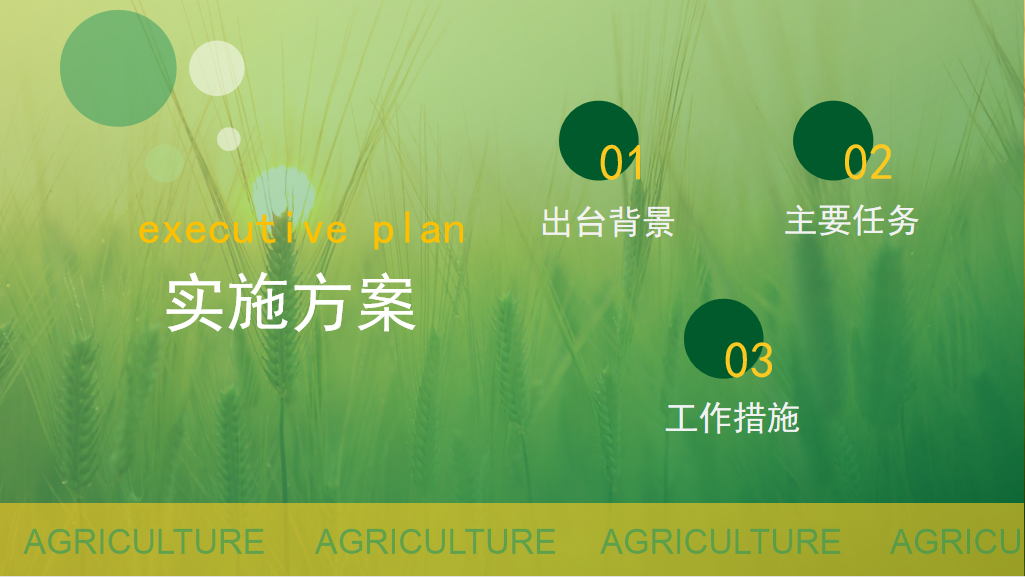 executive plan
实施方案

01
出台背景

02
主要任务

03
工作措施

AGRICULTURE AGRICULTURE AGRICULTURE AGRICU